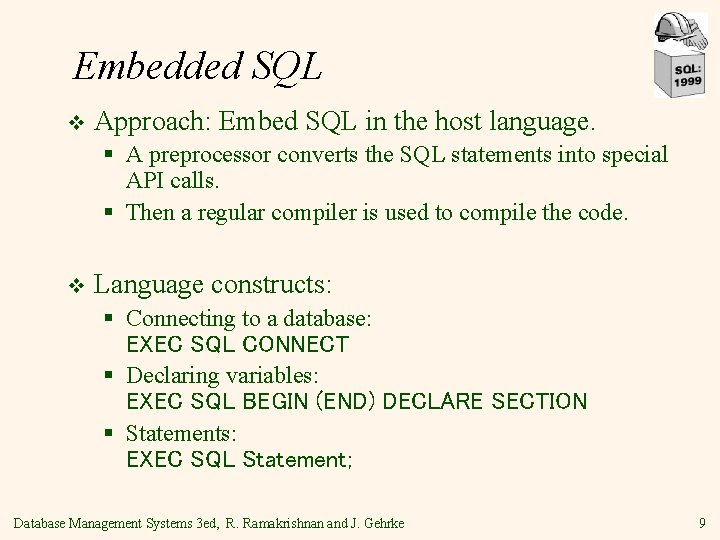 Embedded SQL

SQL: 1999

❖ Approach: Embed SQL in the host language.

▪ A preprocessor converts the SQL statements into special API calls.

▪ Then a regular compiler is used to compile the code.

❖ Language constructs:

▪ Connecting to a database:
EXEC SQL CONNECT

▪ Declaring variables:
EXEC SQL BEGIN (END) DECLARE SECTION

▪ Statements:
EXEC SQL Statement;

Database Management Systems 3ed, R. Ramakrishnan and J. Gehrke

9